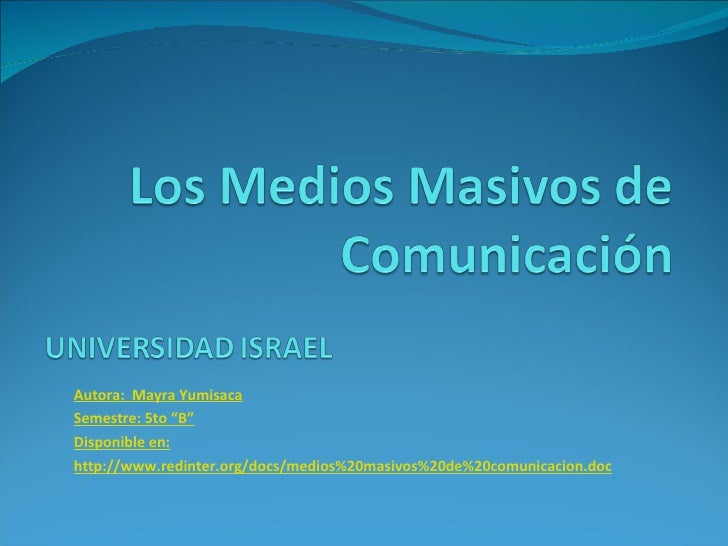 Los Medios Masivos de Comunicación

UNIVERSIDAD ISRAEL

Autora: Mayra Yumisaca
Semestre: 5to “B”
Disponible en:
http://www.redinter.org/docs/medios%20masivos%20de%20comunicacion.doc